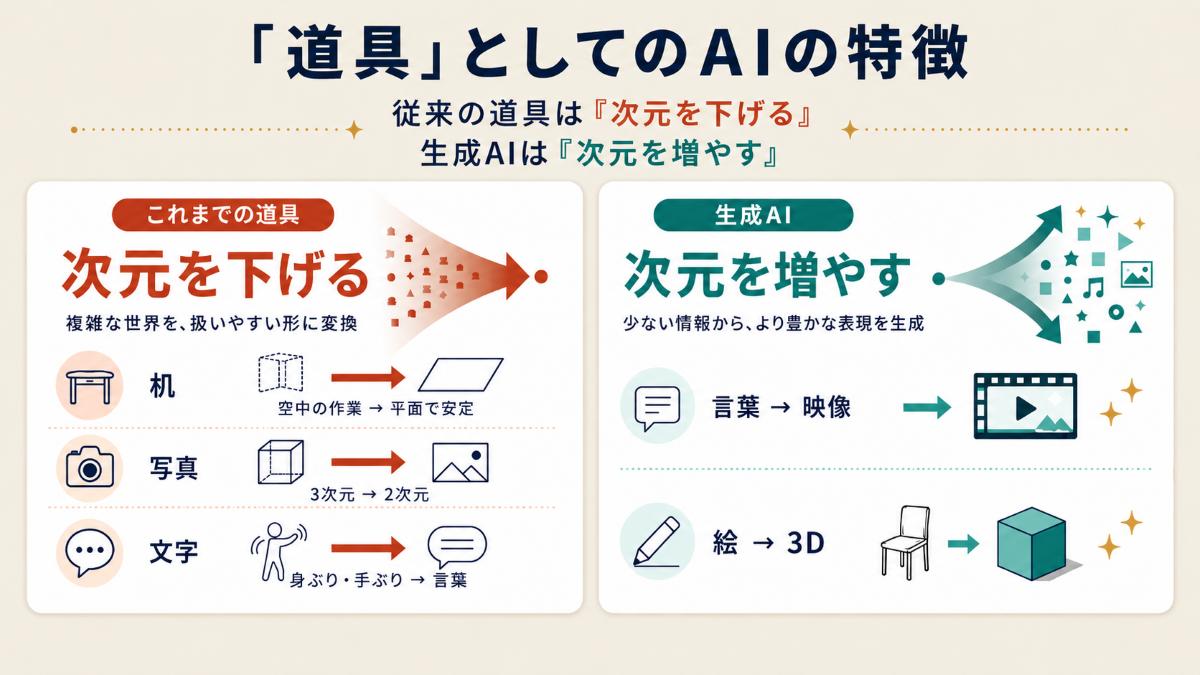 「道具」としてのAIの特徴

従来の道具は『次元を下げる』
生成AIは『次元を増やす』

これまでの道具

次元を下げる

複雑な世界を、扱いやすい形に変換

机

空中の作業 → 平面で安定

写真

3次元 → 2次元

文字

身ぶり・手ぶり → 言葉

生成AI

次元を増やす

少ない情報から、より豊かな表現を生成

言葉 → 映像

絵 → 3D